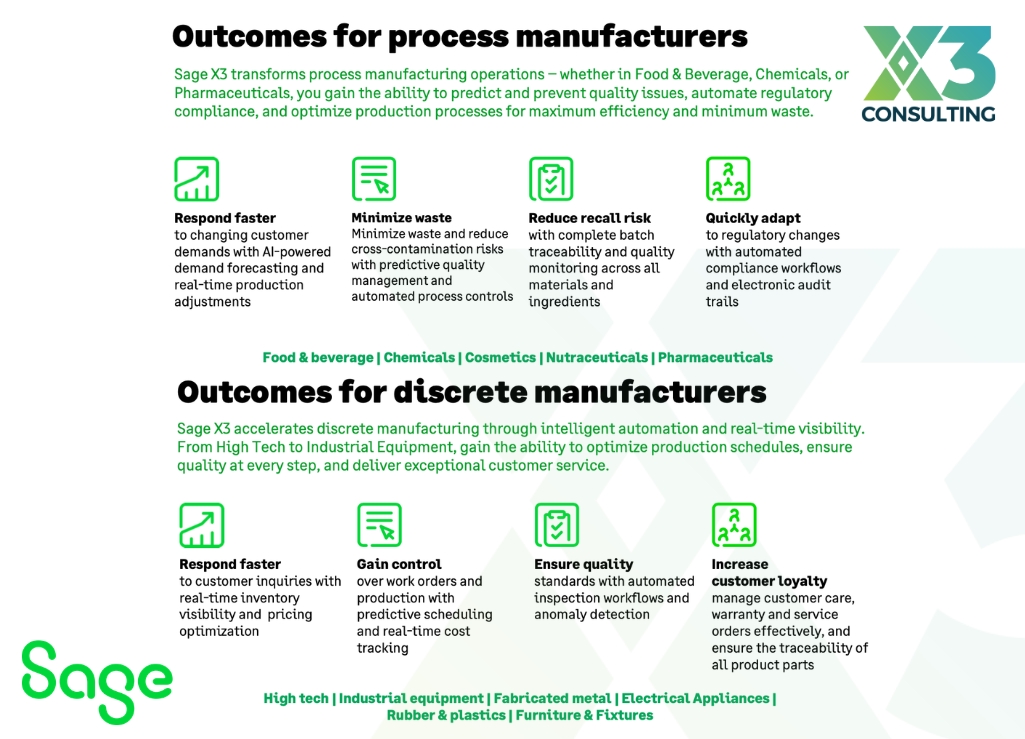 Outcomes for process manufacturers

X3 CONSULTING

Sage X3 transforms process manufacturing operations – whether in Food & Beverage, Chemicals, or Pharmaceuticals, you gain the ability to predict and prevent quality issues, automate regulatory compliance, and optimize production processes for maximum efficiency and minimum waste.

Respond faster
to changing customer demands with AI-powered demand forecasting and real-time production adjustments

Minimize waste
Minimize waste and reduce cross-contamination risks with predictive quality management and automated process controls

Reduce recall risk
with complete batch traceability and quality monitoring across all materials and ingredients

Quickly adapt
to regulatory changes with automated compliance workflows and electronic audit trails

Food & beverage | Chemicals | Cosmetics | Nutraceuticals | Pharmaceuticals

Outcomes for discrete manufacturers

Sage X3 accelerates discrete manufacturing through intelligent automation and real-time visibility. From High Tech to Industrial Equipment, gain the ability to optimize production schedules, ensure quality at every step, and deliver exceptional customer service.

Respond faster
to customer inquiries with real-time inventory visibility and pricing optimization

Gain control
over work orders and production with predictive scheduling and real-time cost tracking

Ensure quality
standards with automated inspection workflows and anomaly detection

Increase customer loyalty
manage customer care, warranty and service orders effectively, and ensure the traceability of all product parts

Sage

High tech | Industrial equipment | Fabricated metal | Electrical Appliances | Rubber & plastics | Furniture & Fixtures